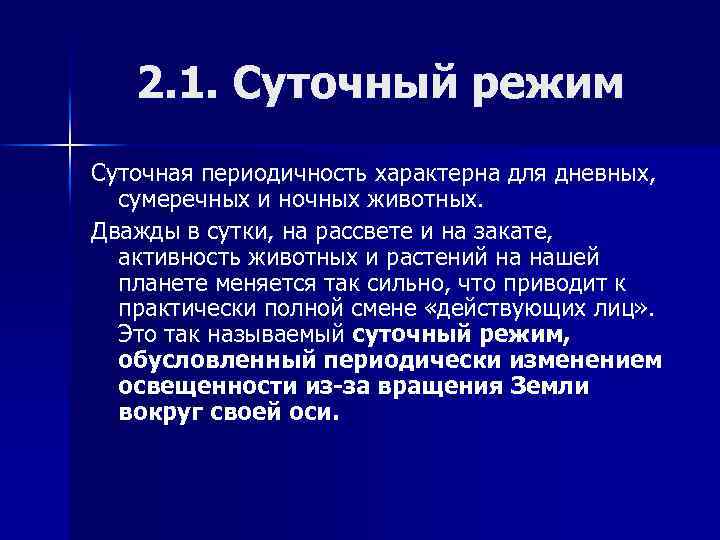 2.1. Суточный режим

Суточная периодичность характерна для дневных, сумеречных и ночных животных.

Дважды в сутки, на рассвете и на закате, активность животных и растений на нашей планете меняется так сильно, что приводит к практически полной смене «действующих лиц». Это так называемый суточный режим, обусловленный периодически изменением освещенности из-за вращения Земли вокруг своей оси.